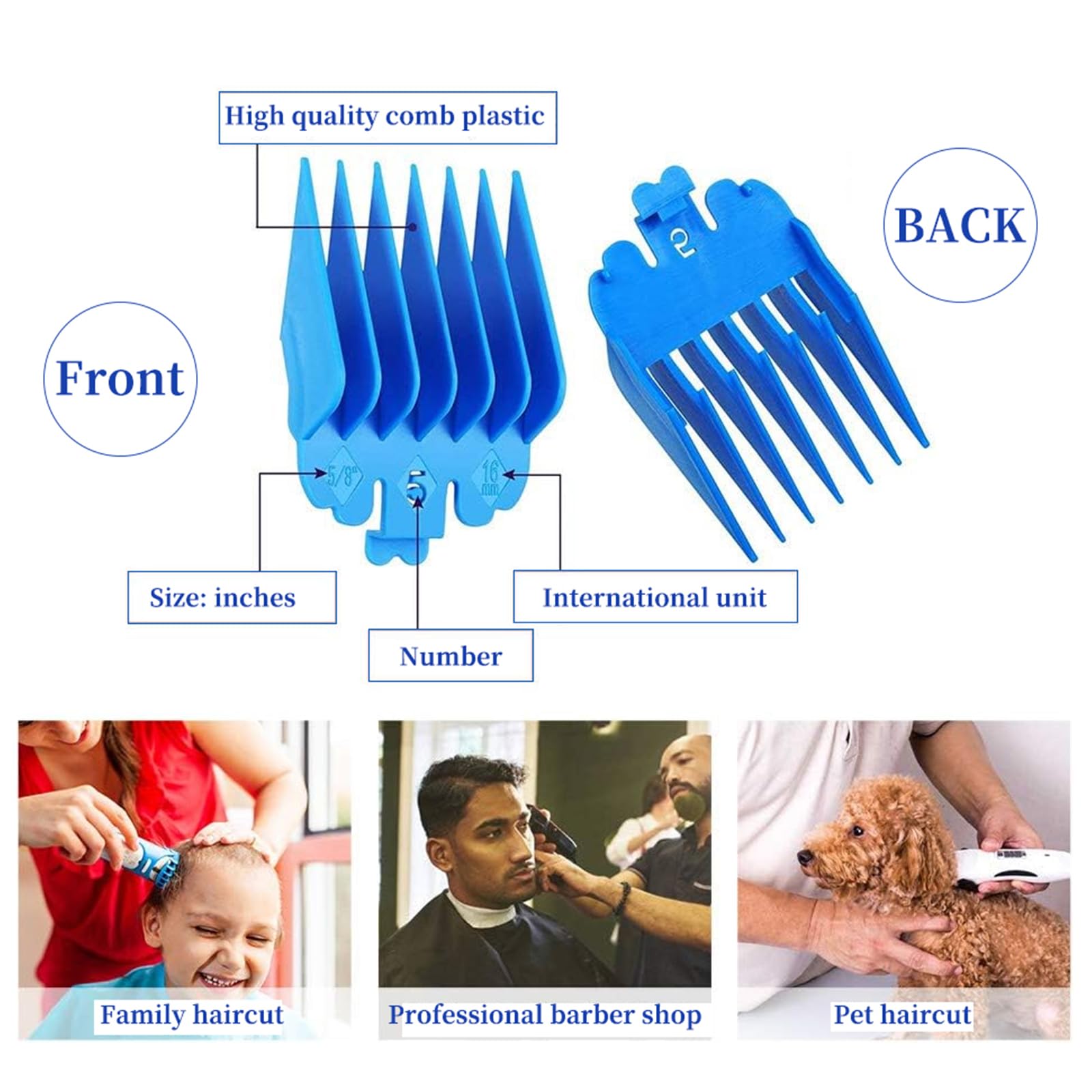 High quality comb plastic

BACK

Front

5/8"

5

16 mm

5

Size: inches

International unit

Number

Family haircut

Professional barber shop

Pet haircut